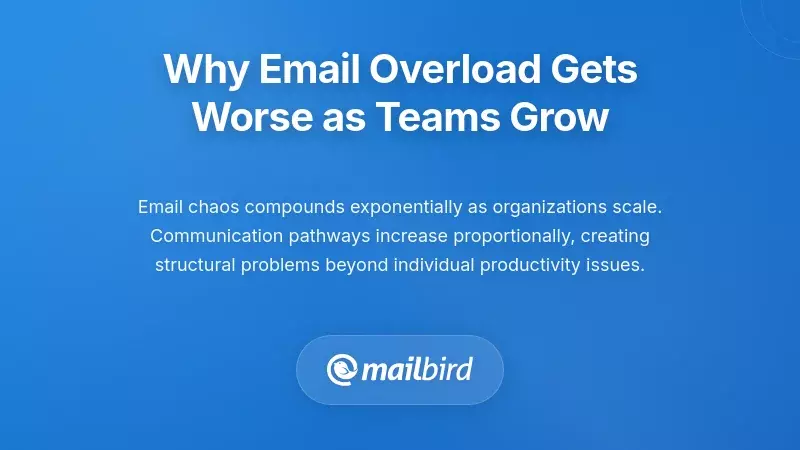 Why Email Overload Gets Worse as Teams Grow

Email chaos compounds exponentially as organizations scale. Communication pathways increase proportionally, creating structural problems beyond individual productivity issues.

mailbird